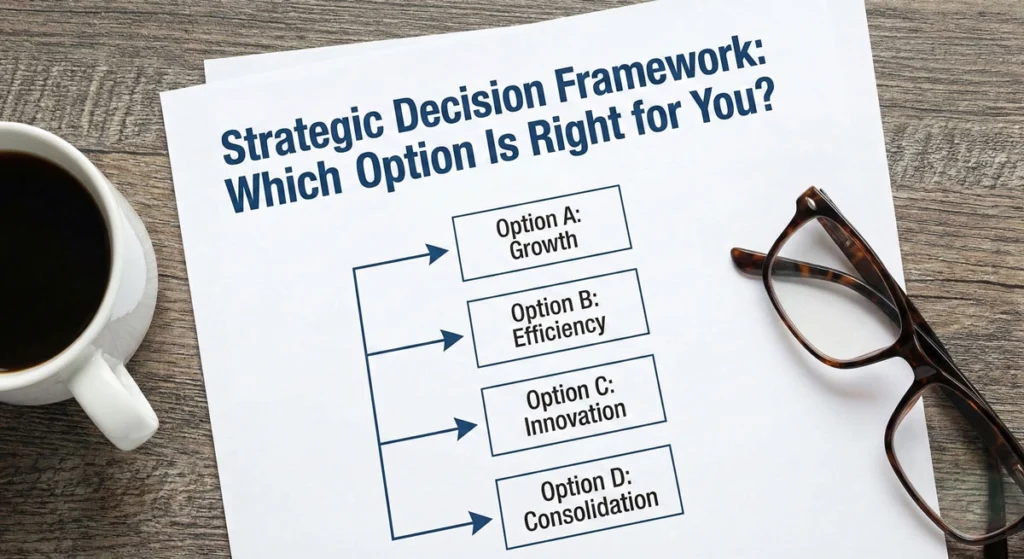 Strategic Decision Framework: Which Option Is Right for You?

Option A: Growth

Option B: Efficiency

Option C: Innovation

Option D: Consolidation